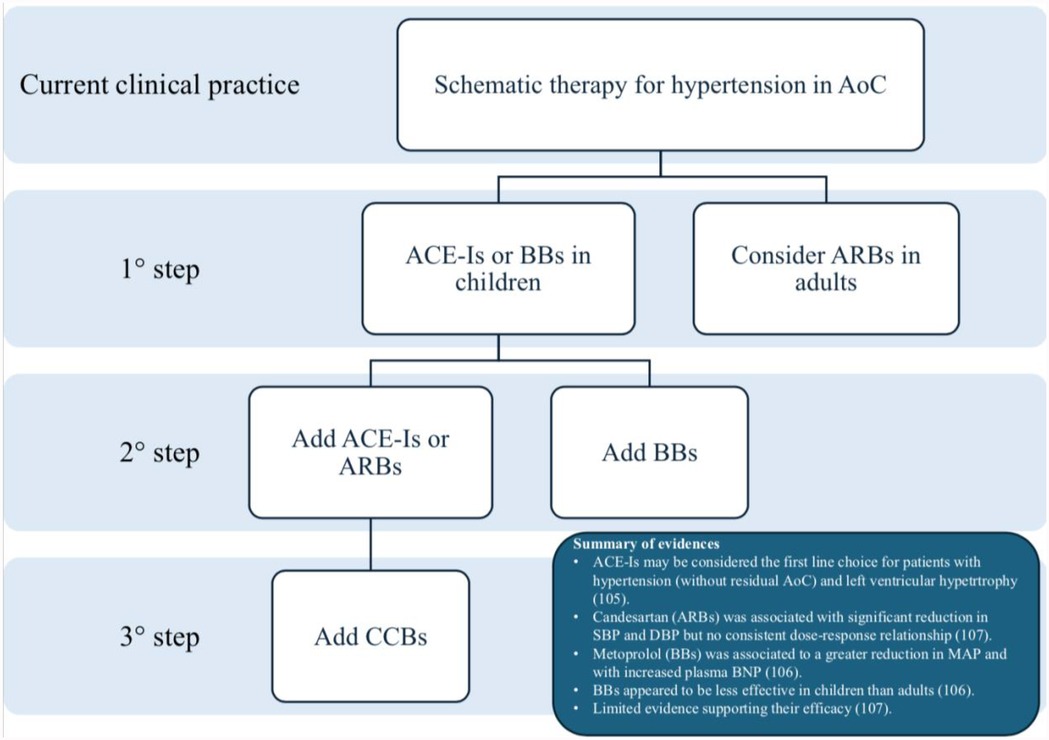 Current clinical practice

Schematic therapy for hypertension in AoC

1° step

ACE-Is or BBs in children

Consider ARBs in adults

2° step

Add ACE-Is or ARBs

Add BBs

3° step

Add CCBs

Summary of evidences
• ACE-Is may be considered the first line choice for patients with hypertension (without residual AoC) and left ventricular hypetrtrophy (105).
• Candesartan (ARBs) was associated with significant reduction in SBP and DBP but no consistent dose-response relationship (107).
• Metoprolol (BBs) was associated to a greater reduction in MAP and with increased plasma BNP (106).
• BBs appeared to be less effective in children than adults (106).
• Limited evidence supporting their efficacy (107).